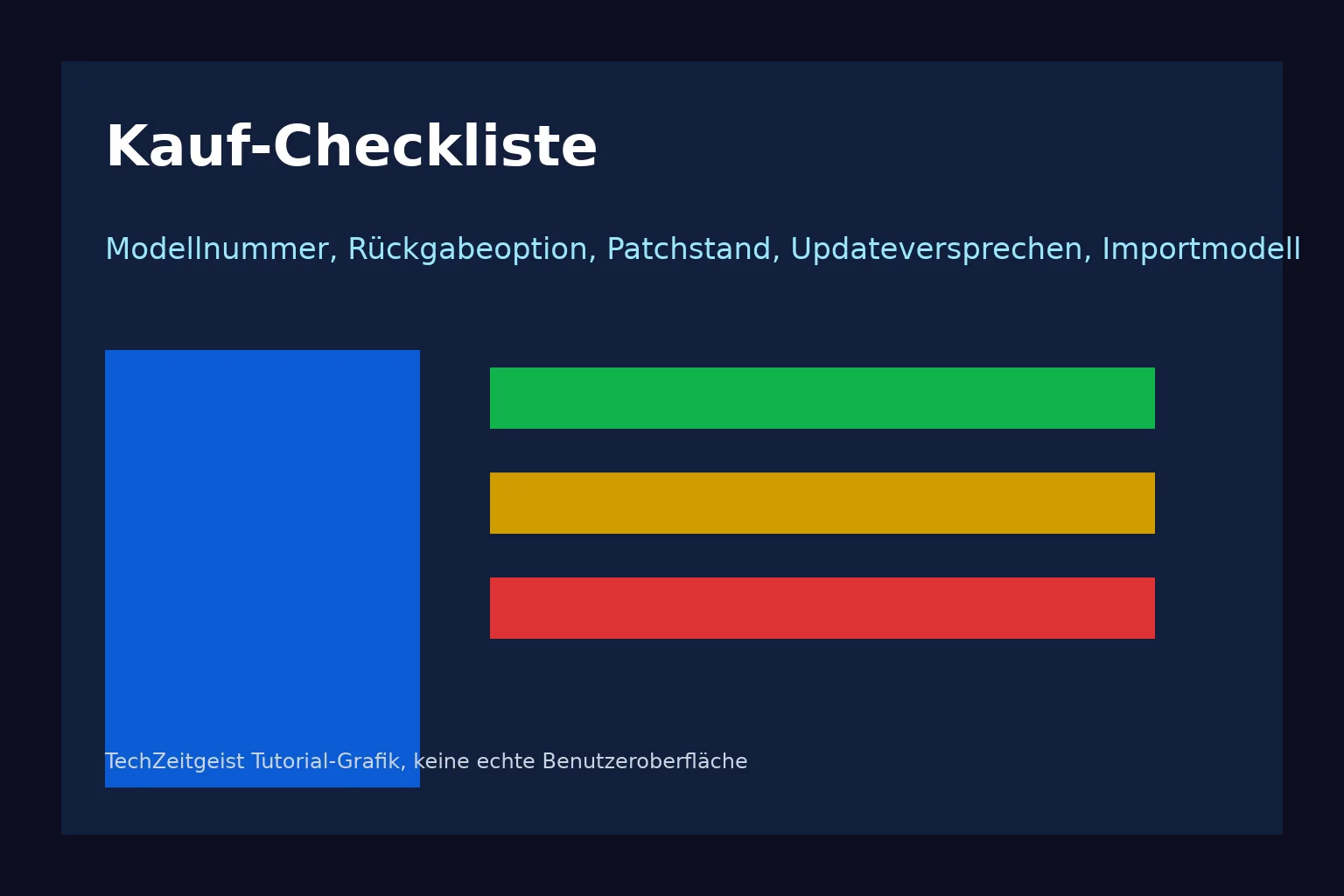 Kauf-Checkliste

Modellnummer, Rückgabeoption, Patchstand, Updateversprechen, Importmodell

TechZeitgeist Tutorial-Grafik, keine echte Benutzeroberfläche